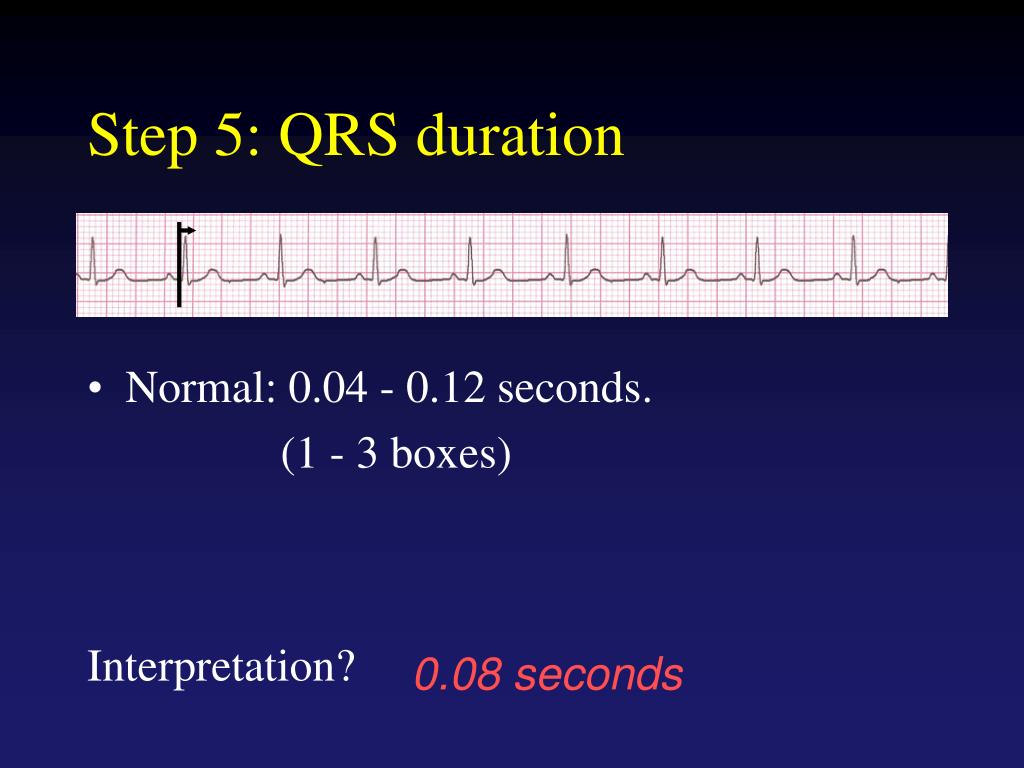 Step 5: QRS duration

• Normal: 0.04 - 0.12 seconds.
(1 - 3 boxes)

Interpretation? 0.08 seconds